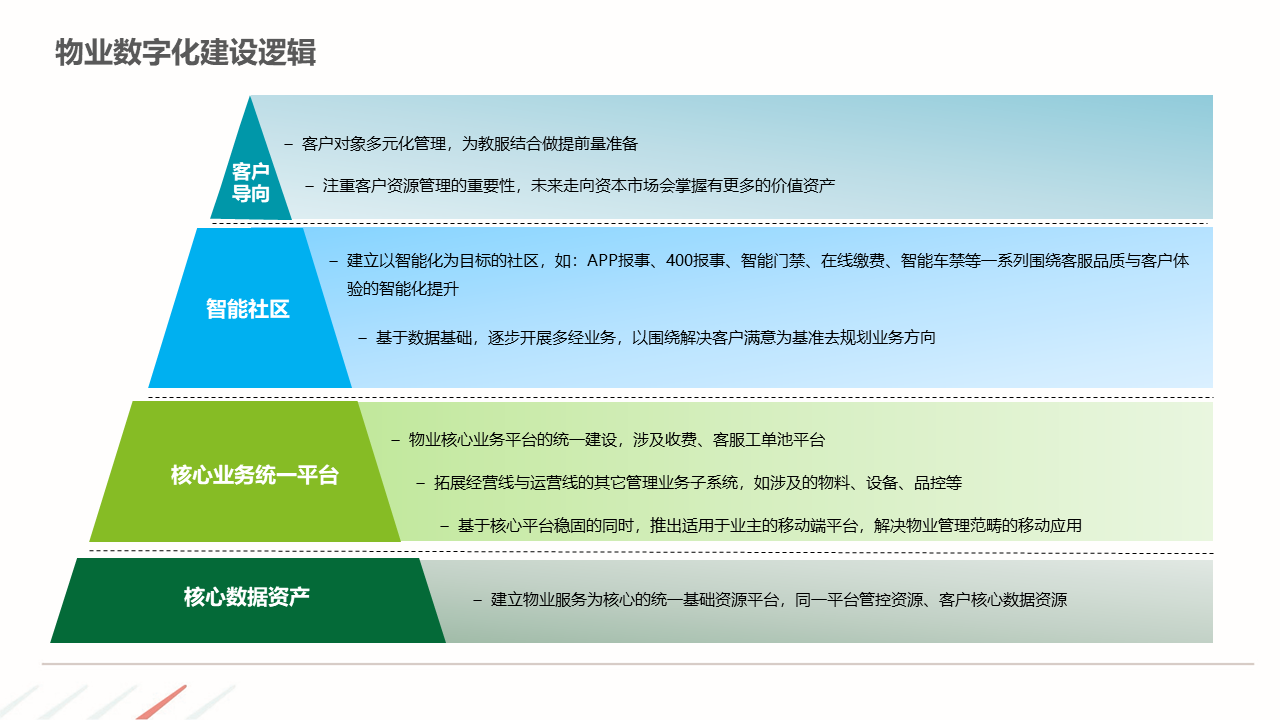 物业数字化建设逻辑

客户导向

– 客户对象多元化管理，为教服结合做提前量准备

– 注重客户资源管理的重要性，未来走向资本市场会掌握有更多的价值资产

智能社区

– 建立以智能化为目标的社区，如：APP报事、400报事、智能门禁、在线缴费、智能车禁等一系列围绕客服品质与客户体验的智能化提升

– 基于数据基础，逐步开展多经业务，以围绕解决客户满意为基准去规划业务方向

核心业务统一平台

– 物业核心业务平台的统一建设，涉及收费、客服工单池平台

– 拓展经营线与运营线的其它管理业务子系统，如涉及的物料、设备、品控等

– 基于核心平台稳固的同时，推出适用于业主的移动端平台，解决物业管理范畴的移动应用

核心数据资产

– 建立物业服务为核心的统一基础资源平台，同一平台管控资源、客户核心数据资源